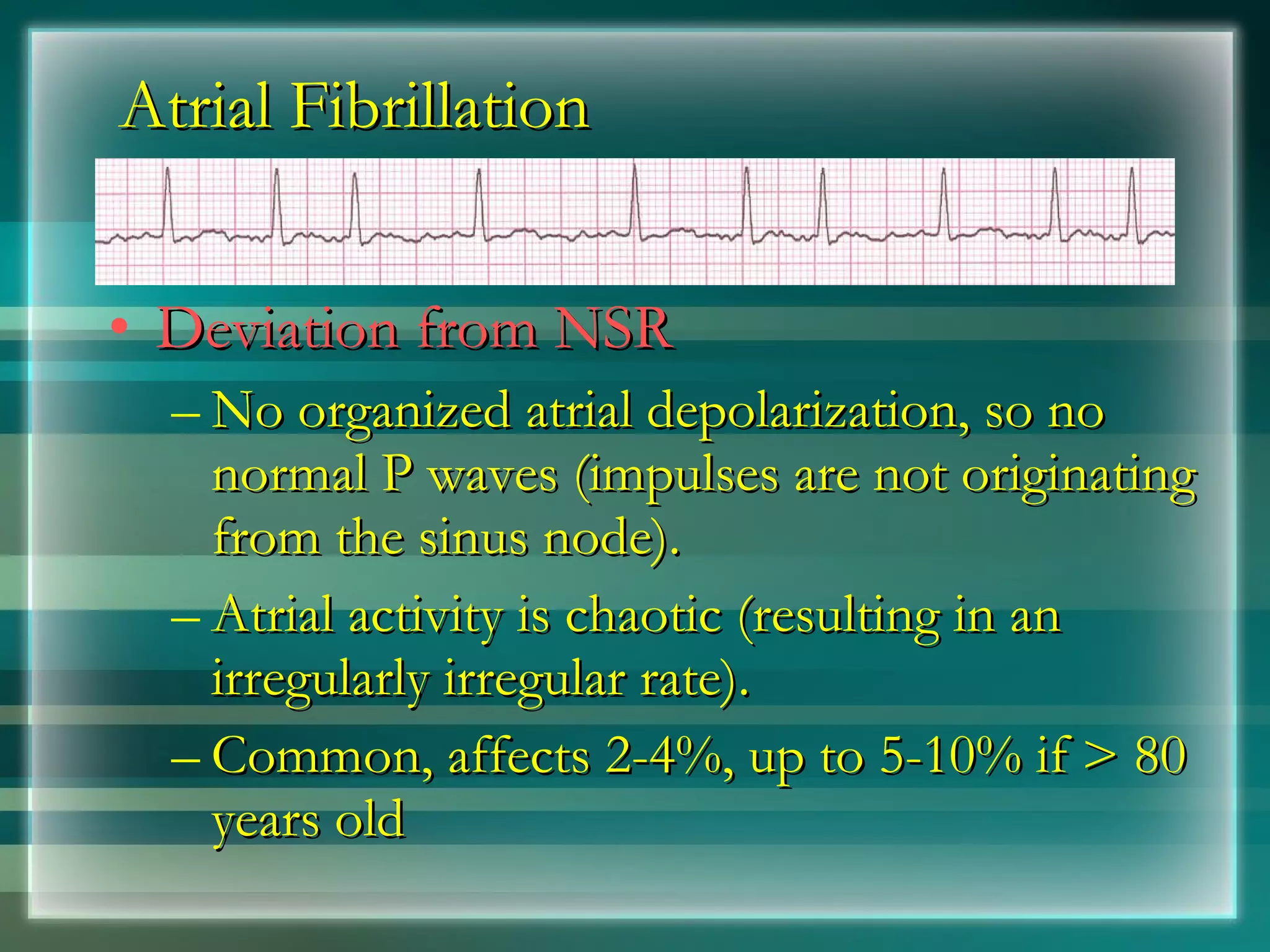 Atrial Fibrillation

• Deviation from NSR

– No organized atrial depolarization, so no normal P waves (impulses are not originating from the sinus node).

– Atrial activity is chaotic (resulting in an irregularly irregular rate).

– Common, affects 2-4%, up to 5-10% if > 80 years old